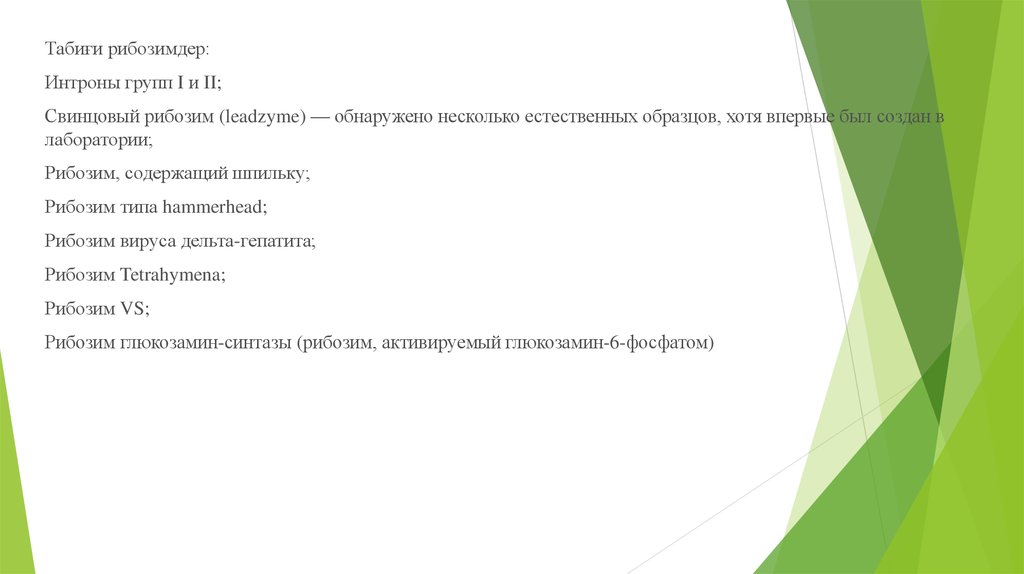 Табиғи рибозимдер:

Интроны групп I и II;

Свинцовый рибозим (leadzyme) — обнаружено несколько естественных образцов, хотя впервые был создан в лаборатории;

Рибозим, содержащий шпильку;

Рибозим типа hammerhead;

Рибозим вируса дельта-гепатита;

Рибозим Tetrahymena;

Рибозим VS;

Рибозим глюкозамин-синтазы (рибозим, активируемый глюкозамин-6-фосфатом)